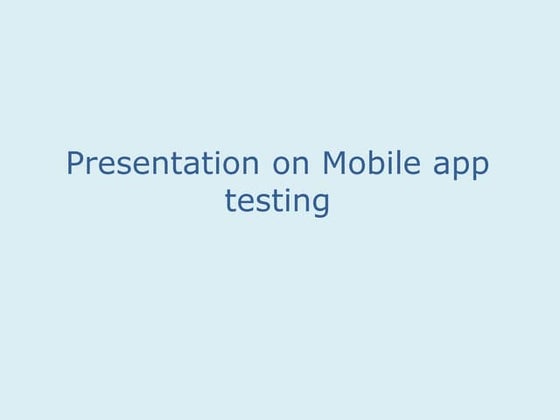 Presentation on Mobile app testing